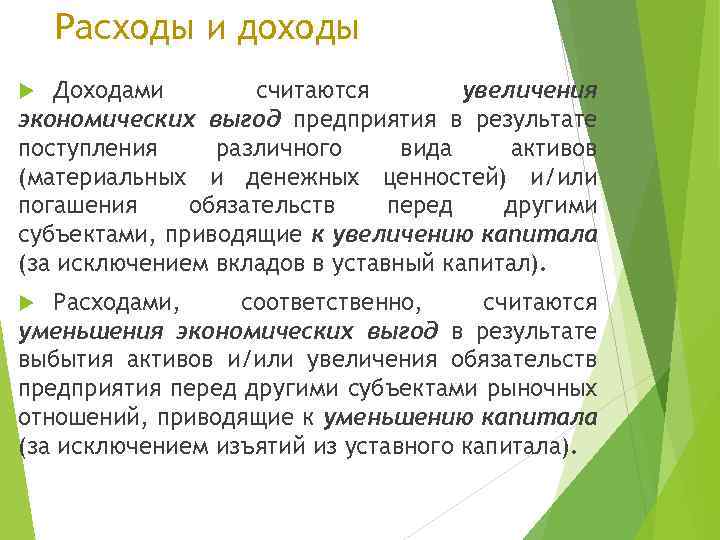 Расходы и доходы

Доходами считаются увеличения экономических выгод предприятия в результате поступления различного вида активов (материальных и денежных ценностей) и/или погашения обязательств перед другими субъектами, приводящие к увеличению капитала (за исключением вкладов в уставный капитал).

Расходами, соответственно, считаются уменьшения экономических выгод в результате выбытия активов и/или увеличения обязательств предприятия перед другими субъектами рыночных отношений, приводящие к уменьшению капитала (за исключением изъятий из уставного капитала).